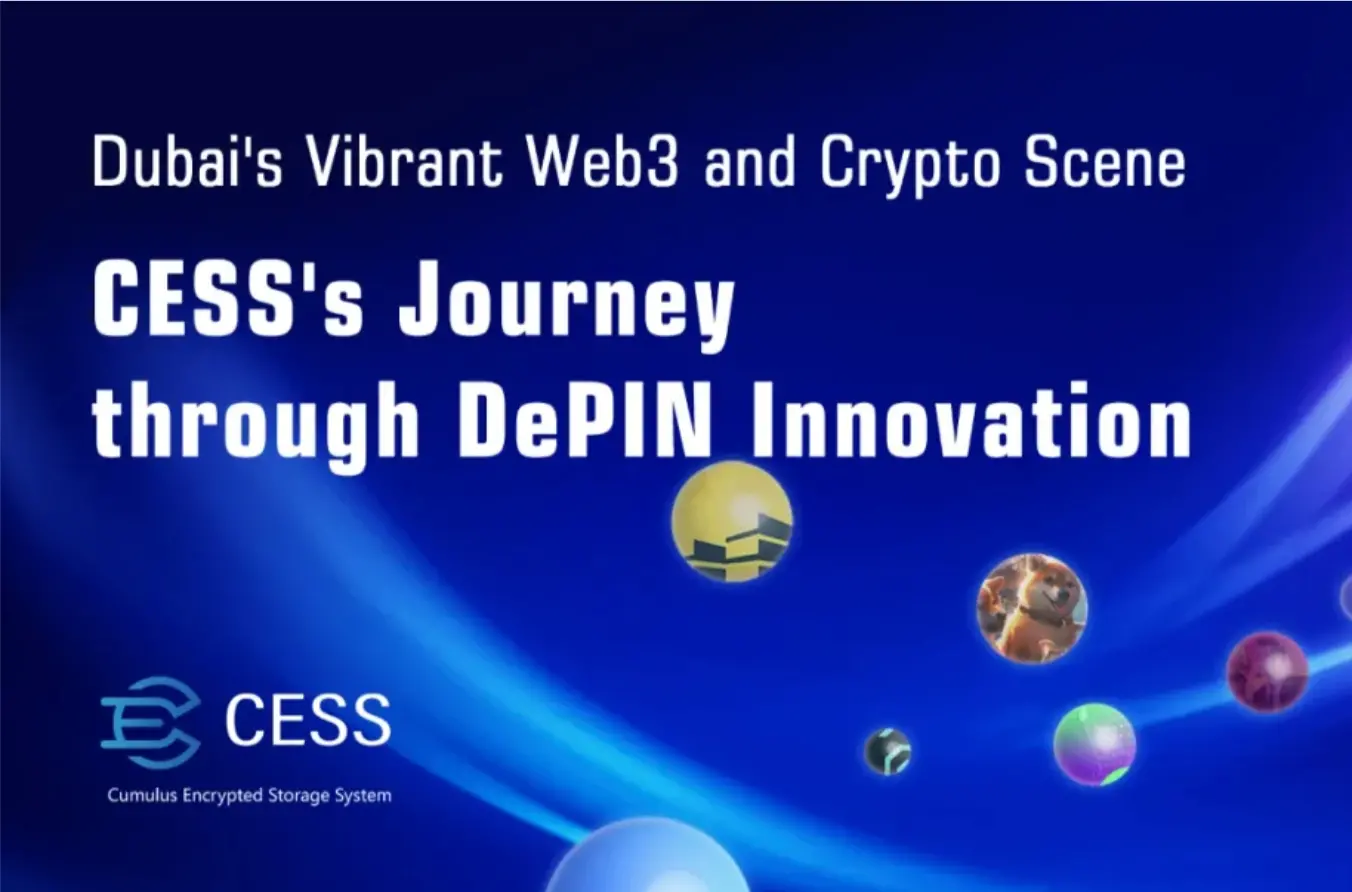 Dubai's Vibrant Web3 and Crypto Scene

CESS's Journey through DePIN Innovation

CESS

Cumulus Encrypted Storage System